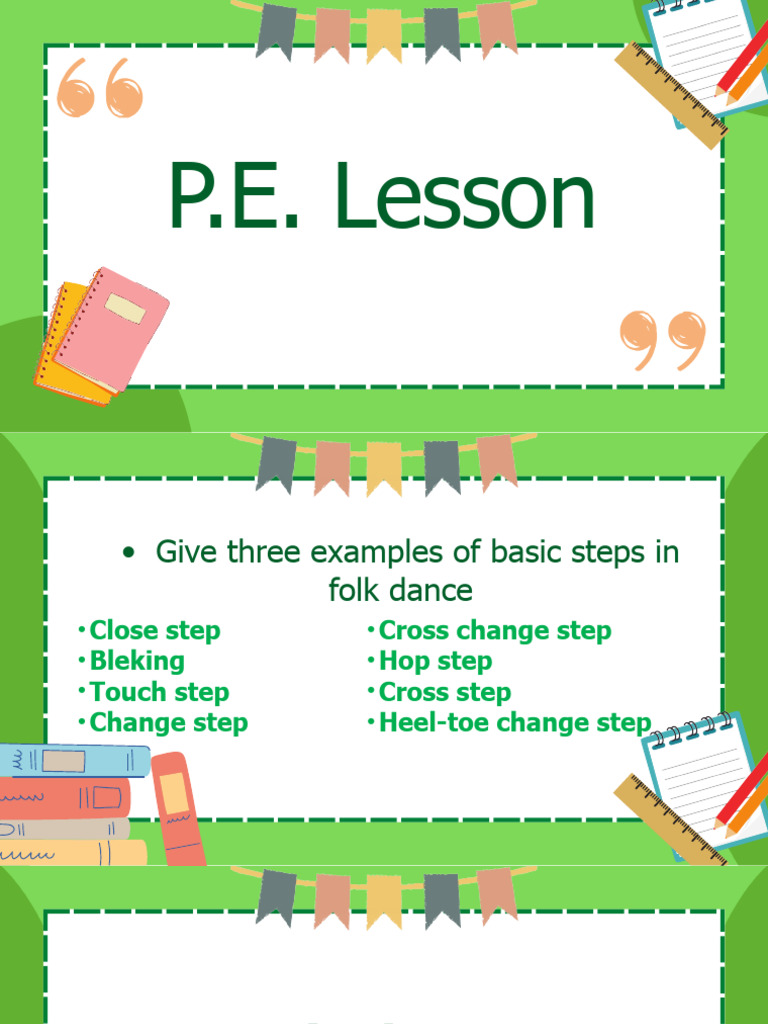 P.E. Lesson

• Give three examples of basic steps in folk dance

•Close step
•Bleking
•Touch step
•Change step

•Cross change step
•Hop step
•Cross step
•Heel-toe change step